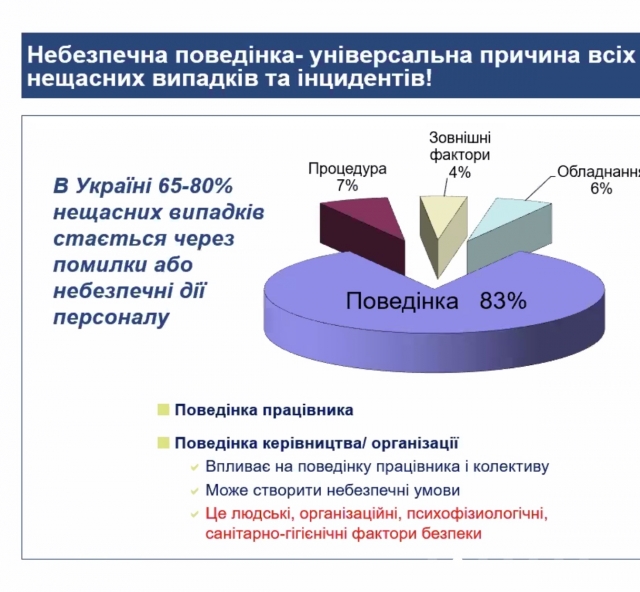 Небезпечна поведінка- універсальна причина всіх нещасних випадків та інцидентів!

В Україні 65-80% нещасних випадків стається через помилки або небезпечні дії персоналу

Процедура
7%

Зовнішні фактори
4%

Обладнання
6%

Поведінка 83%

Поведінка працівника

Поведінка керівництва/ організації

Впливає на поведінку працівника і колективу

Може створити небезпечні умови

Це людські, організаційні, психофізіологічні, санітарно-гігієнічні фактори безпеки